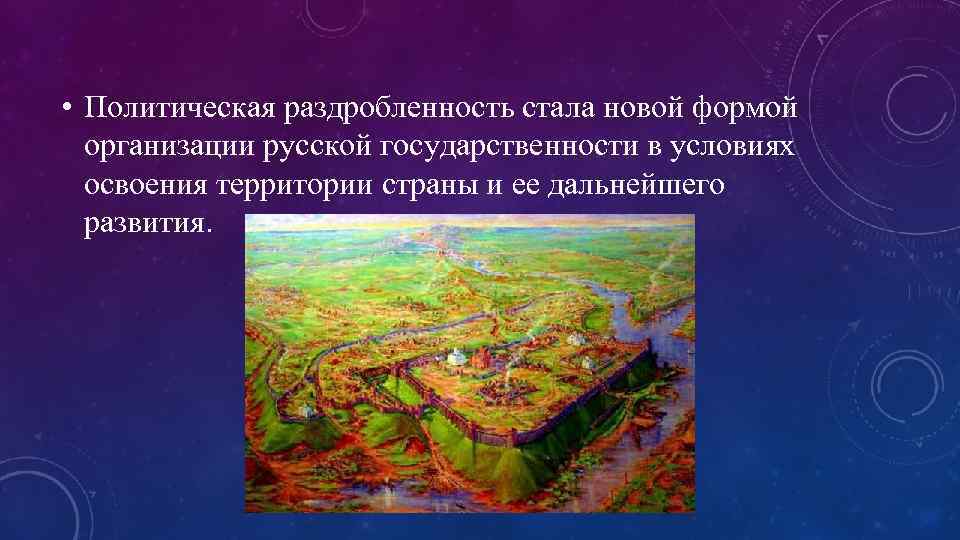 • Политическая раздробленность стала новой формой организации русской государственности в условиях освоения территории страны и ее дальнейшего развития.